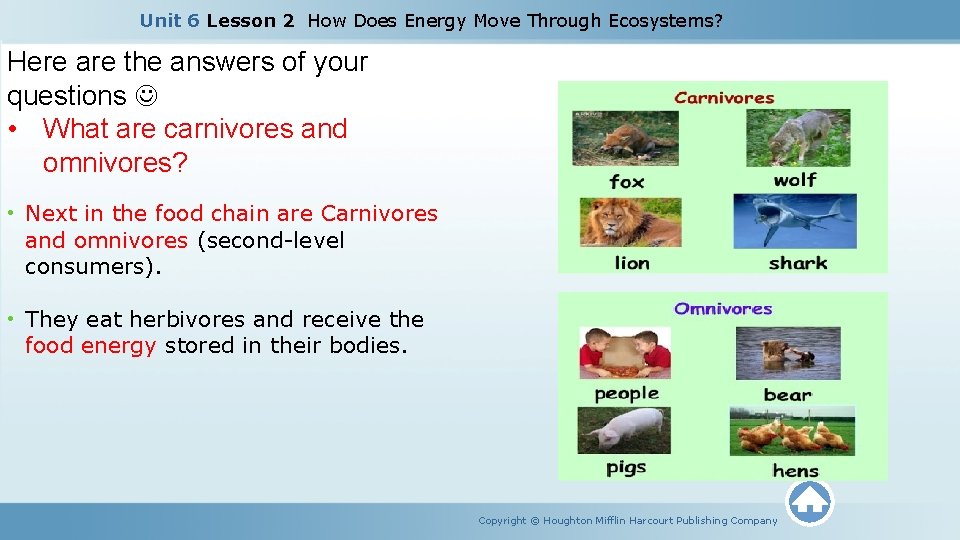 Unit 6 Lesson 2 How Does Energy Move Through Ecosystems?

Here are the answers of your questions ☺

• What are carnivores and omnivores?

• Next in the food chain are Carnivores and omnivores (second-level consumers).

• They eat herbivores and receive the food energy stored in their bodies.

Carnivores

fox

wolf

lion

shark

Omnivores

people

bear

pigs

hens

Copyright © Houghton Mifflin Harcourt Publishing Company